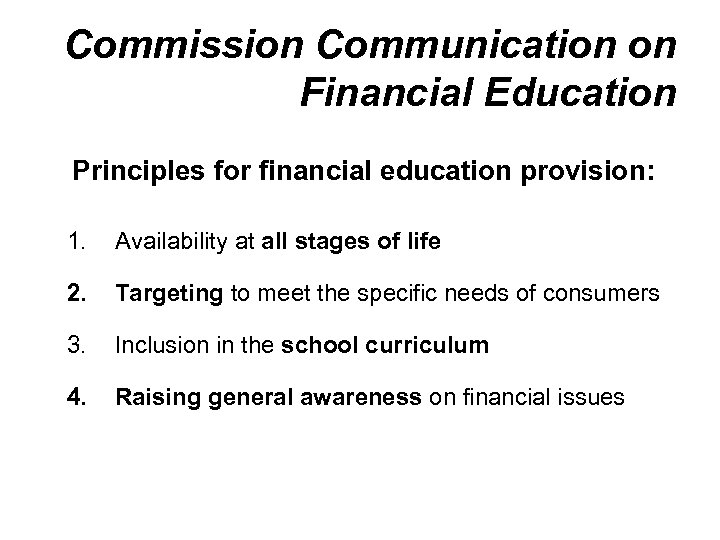 Commission Communication on Financial Education

Principles for financial education provision:

1. Availability at all stages of life

2. Targeting to meet the specific needs of consumers

3. Inclusion in the school curriculum

4. Raising general awareness on financial issues